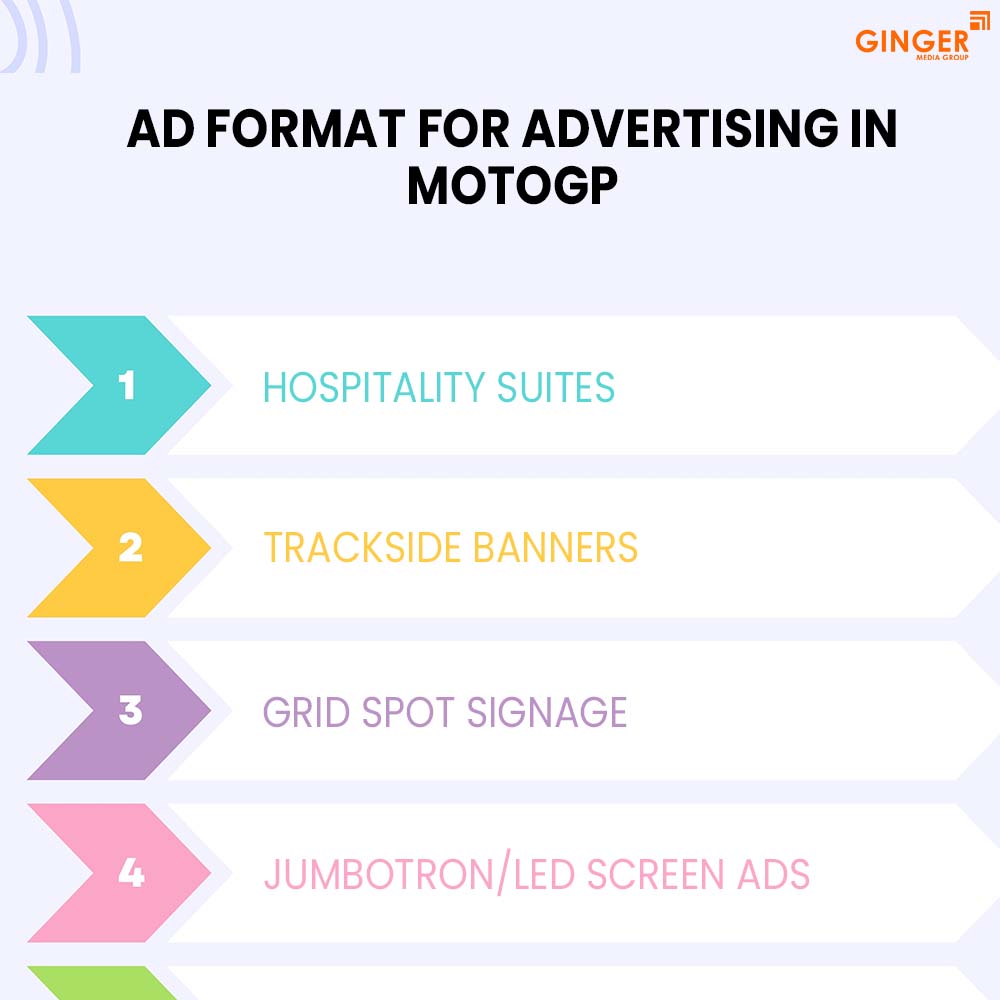 GINGER
MEDIA GROUP

AD FORMAT FOR ADVERTISING IN MOTOGP

1 HOSPITALITY SUITES

2 TRACKSIDE BANNERS

3 GRID SPOT SIGNAGE

4 JUMBOTRON/LED SCREEN ADS